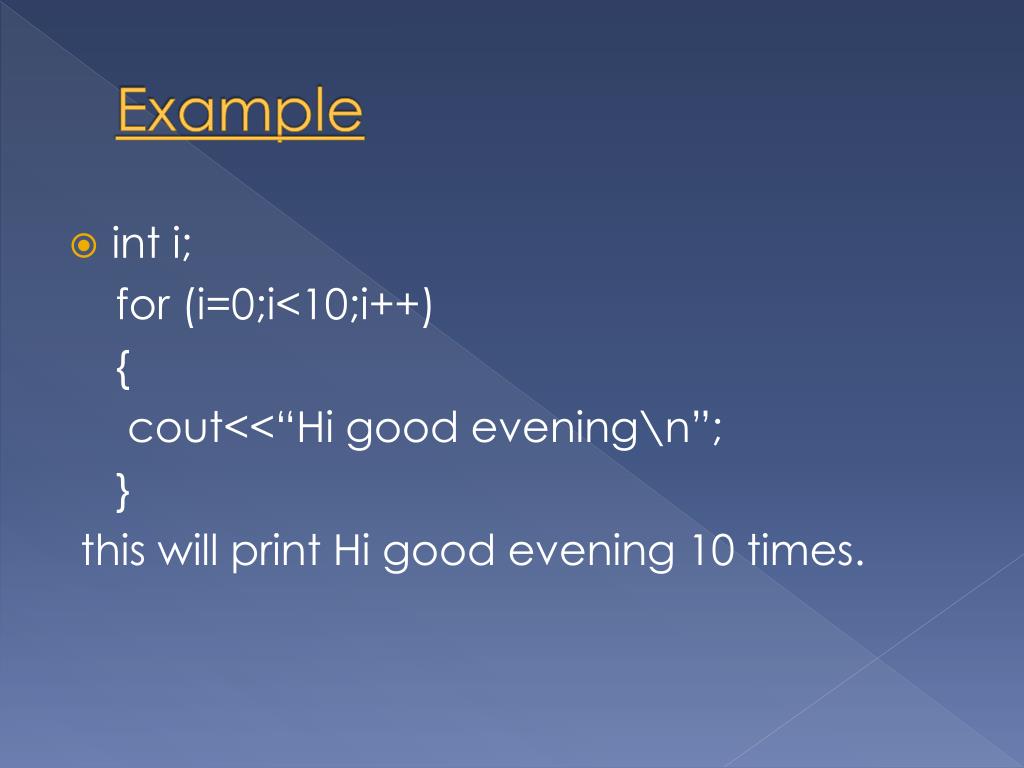 Example

int i;
for (i=0;i<10;i++)
{
cout<<“Hi good evening\n”;
}
this will print Hi good evening 10 times.